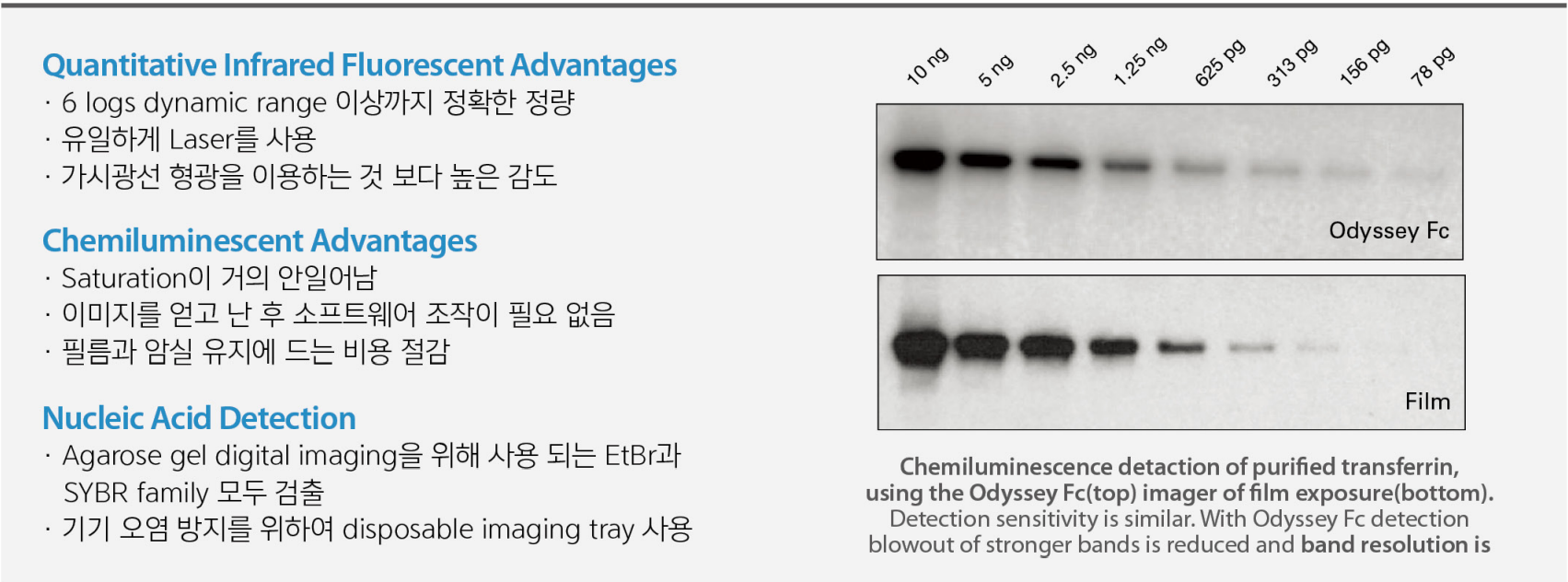 Quantitative Infrared Fluorescent Advantages
· 6 logs dynamic range 이상까지 정확한 정량
· 유일하게 Laser를 사용
· 가시광선 형광을 이용하는 것 보다 높은 감도

Chemiluminescent Advantages
· Saturation이 거의 안일어남
· 이미지를 얻고 난 후 소프트웨어 조작이 필요 없음
· 필름과 암실 유지에 드는 비용 절감

Nucleic Acid Detection
· Agarose gel digital imaging을 위해 사용 되는 EtBr과 SYBR family 모두 검출
· 기기 오염 방지를 위하여 disposable imaging tray 사용

10 ng
5 ng
2.5 ng
1.25 ng
625 pg
313 pg
156 pg
78 pg

Odyssey Fc

Film

Chemiluminescence detaction of purified transferrin, using the Odyssey Fc(top) imager of film exposure(bottom). Detection sensitivity is similar. With Odyssey Fc detection blowout of stronger bands is reduced and band resolution is